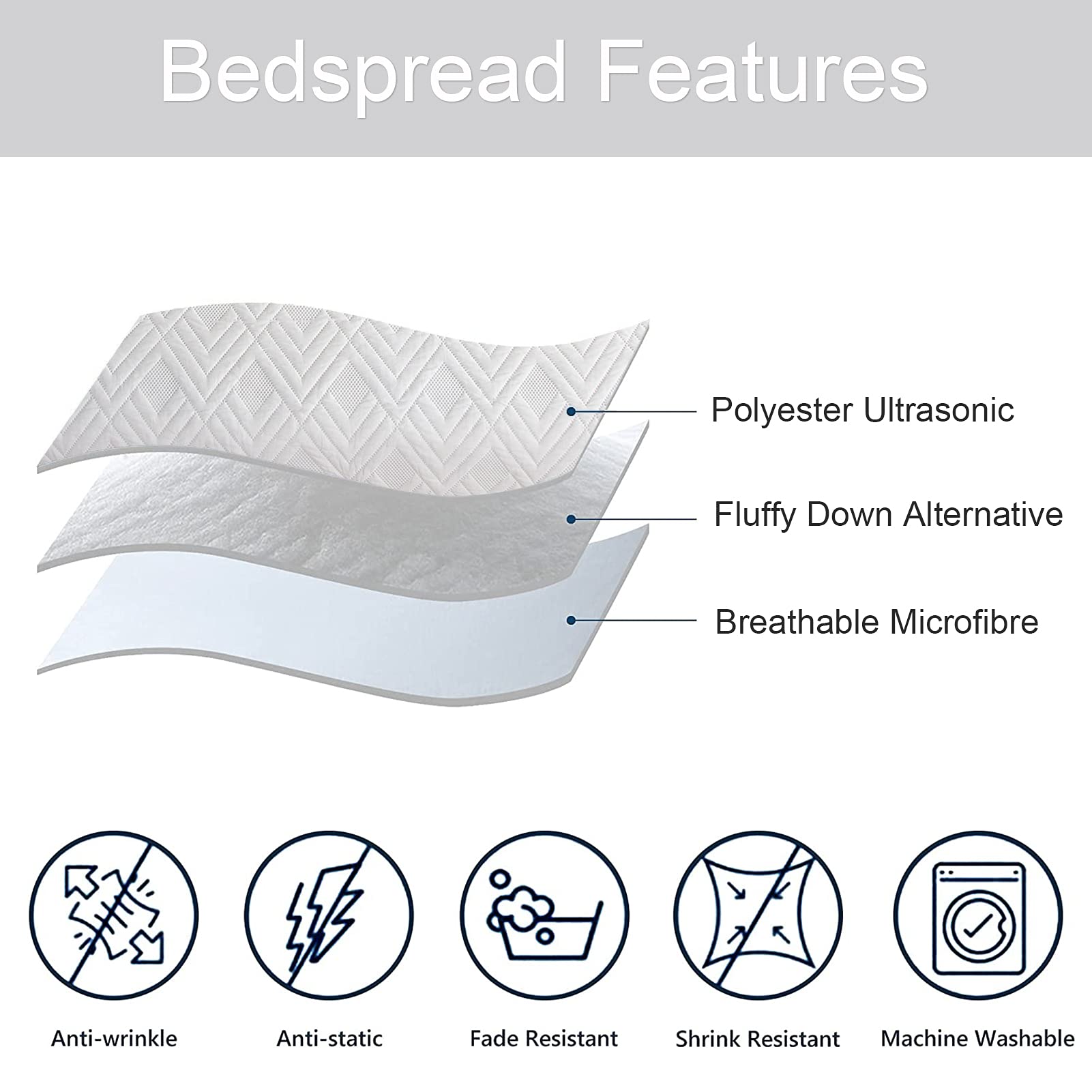 Bedspread Features

Polyester Ultrasonic

Fluffy Down Alternative

Breathable Microfibre

Anti-wrinkle

Anti-static

Fade Resistant

Shrink Resistant

Machine Washable